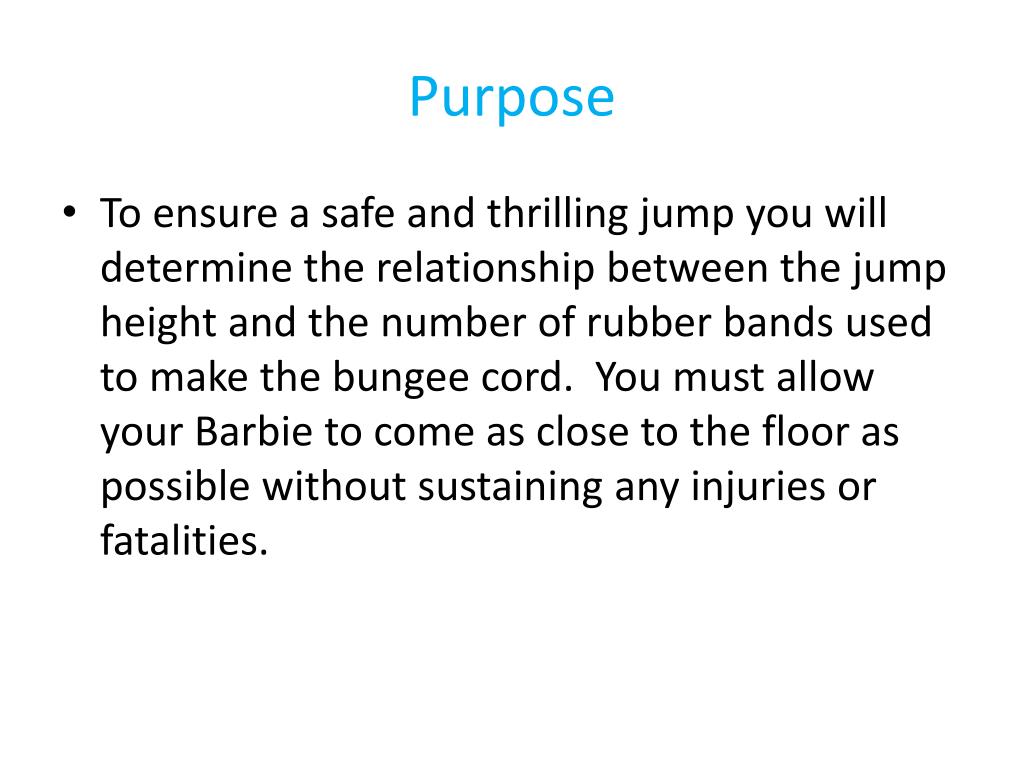 Purpose

• To ensure a safe and thrilling jump you will determine the relationship between the jump height and the number of rubber bands used to make the bungee cord. You must allow your Barbie to come as close to the floor as possible without sustaining any injuries or fatalities.